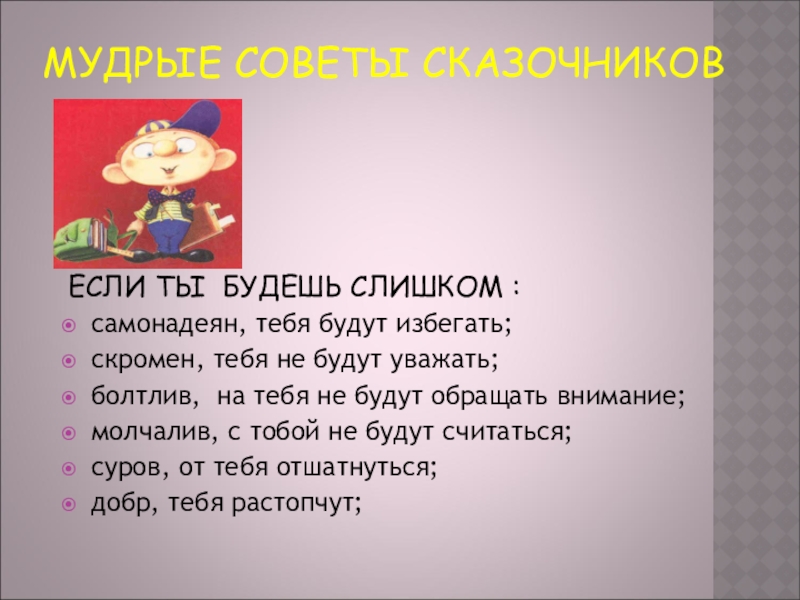 МУДРЫЕ СОВЕТЫ СКАЗОЧНИКОВ

ЕСЛИ ТЫ БУДЕШЬ СЛИШКОМ :

самонадеян, тебя будут избегать;

скромен, тебя не будут уважать;

болтлив, на тебя не будут обращать внимание;

молчалив, с тобой не будут считаться;

суров, от тебя отшатнуться;

добр, тебя растопчут;